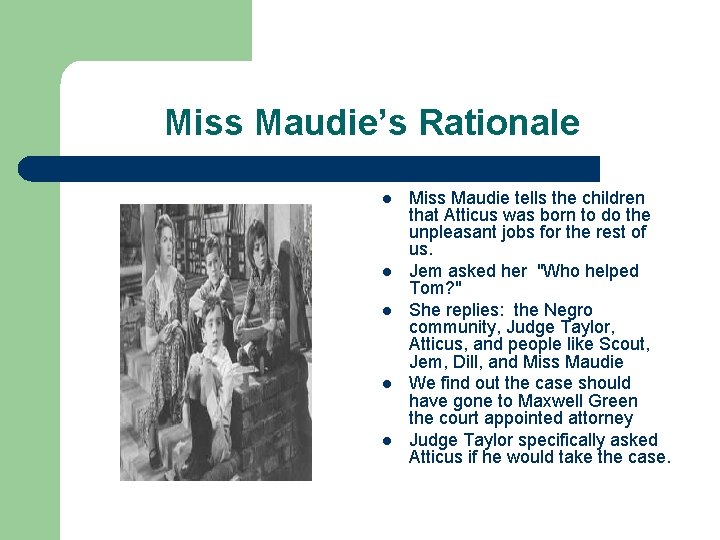 Miss Maudie's Rationale

- Miss Maudie tells the children that Atticus was born to do the unpleasant jobs for the rest of us.
- Jem asked her "Who helped Tom?"
- She replies: the Negro community, Judge Taylor, Atticus, and people like Scout, Jem, Dill, and Miss Maudie
- We find out the case should have gone to Maxwell Green the court appointed attorney
- Judge Taylor specifically asked Atticus if he would take the case.